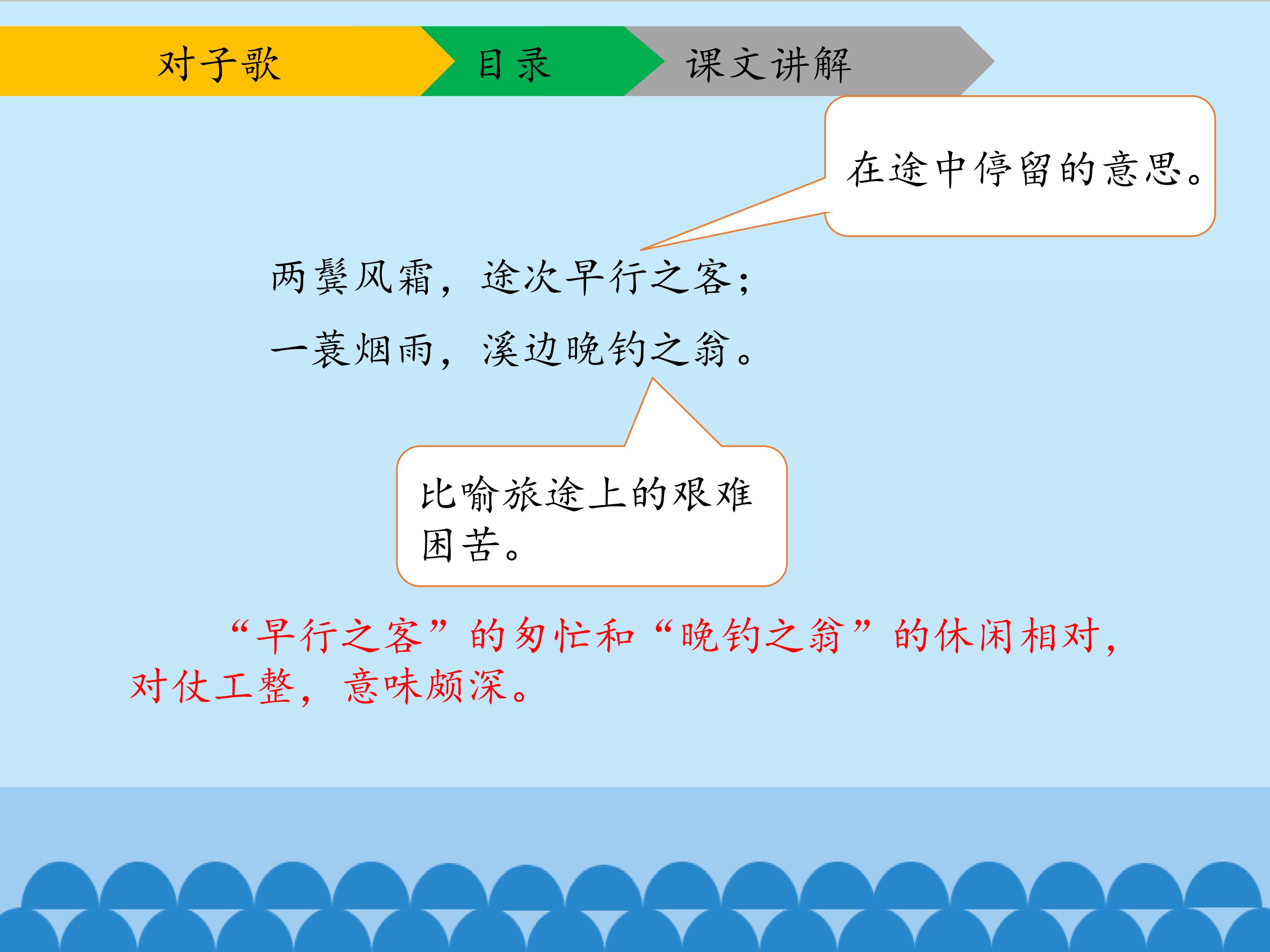 对子歌 目录 课文讲解

在途中停留的意思。

两鬓风霜，途次早行之客；
一蓑烟雨，溪边晚钓之翁。

比喻旅途上的艰难困苦。

“早行之客”的匆忙和“晚钓之翁”的休闲相对，对仗工整，意味颇深。